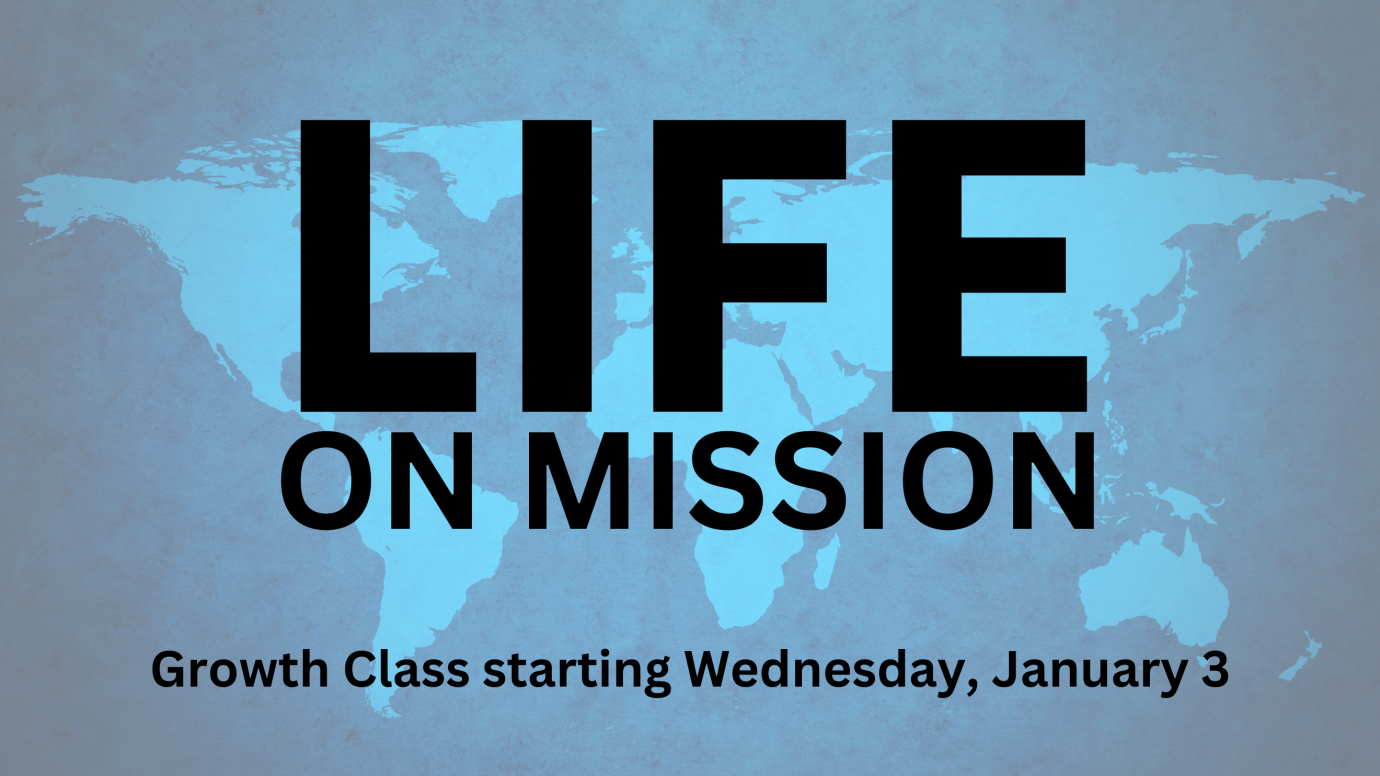 LIFE
ON MISSION

Growth Class starting Wednesday, January 3